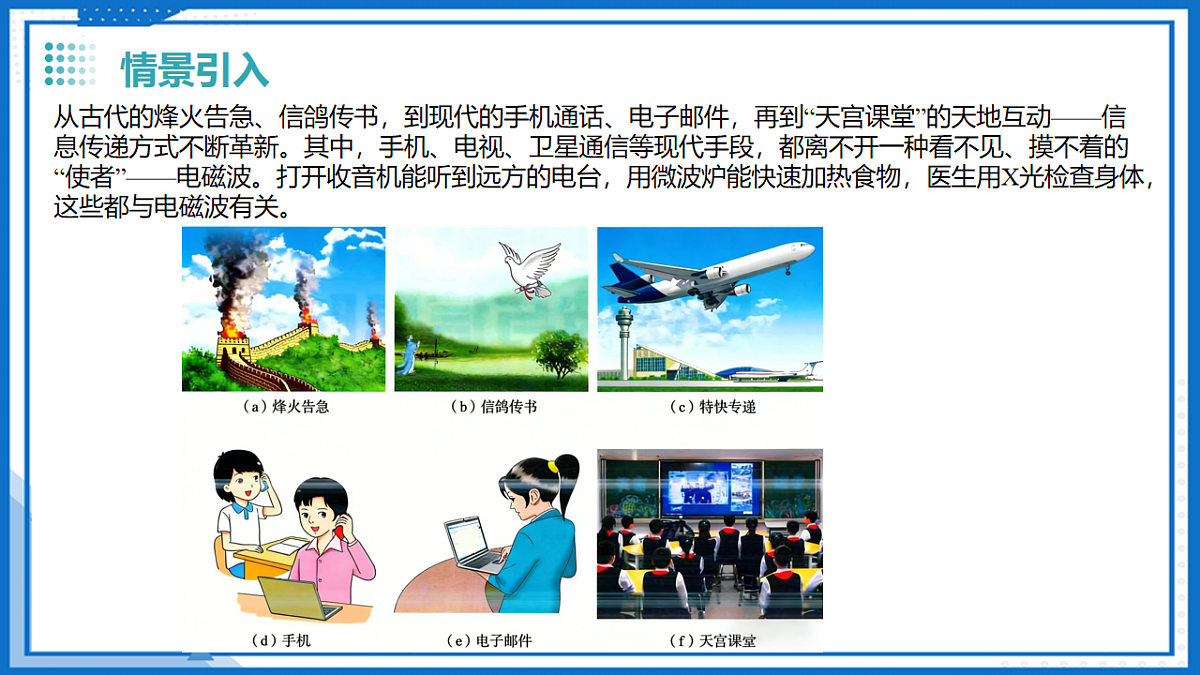 情景引入

从古代的烽火告急、信鸽传书，到现代的手机通话、电子邮件，再到“天宫课堂”的天地互动——信息传递方式不断革新。其中，手机、电视、卫星通信等现代手段，都离不开一种看不见、摸不着的“使者”——电磁波。打开收音机能听到远方的电台，用微波炉能快速加热食物，医生用X光检查身体，这些都与电磁波有关。

（a）烽火告急

（b）信鸽传书

（c）特快专递

（d）手机

（e）电子邮件

（f）天宫课堂